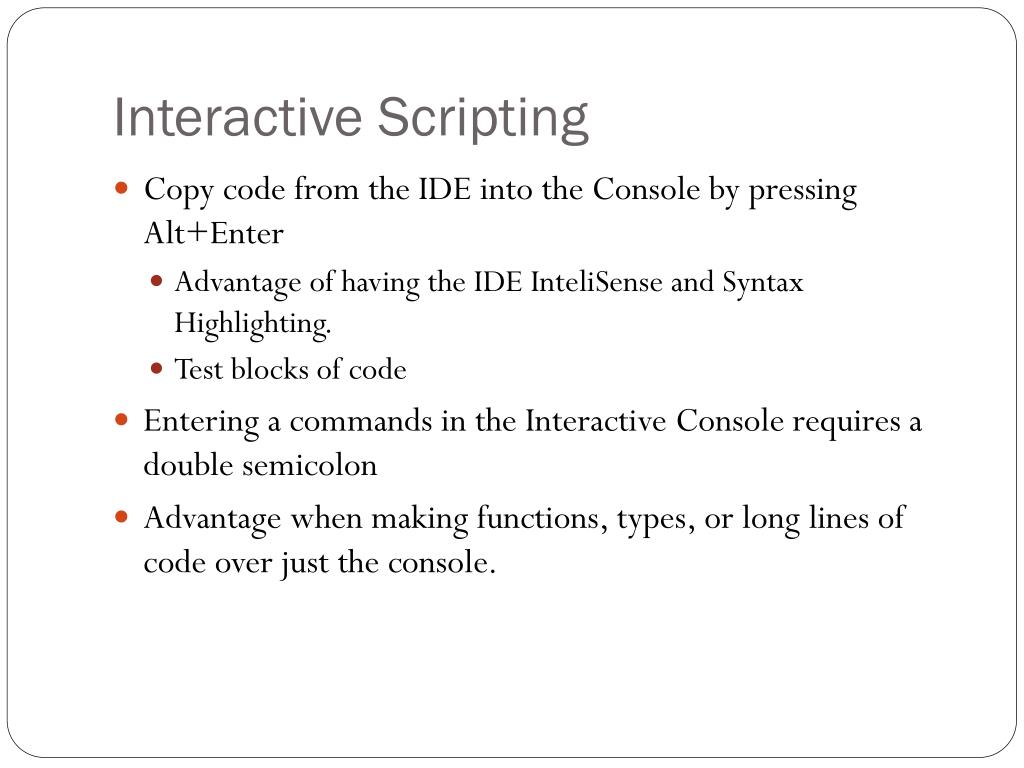 Interactive Scripting

Copy code from the IDE into the Console by pressing Alt+Enter

Advantage of having the IDE InteliSense and Syntax Highlighting.

Test blocks of code

Entering a commands in the Interactive Console requires a double semicolon

Advantage when making functions, types, or long lines of code over just the console.